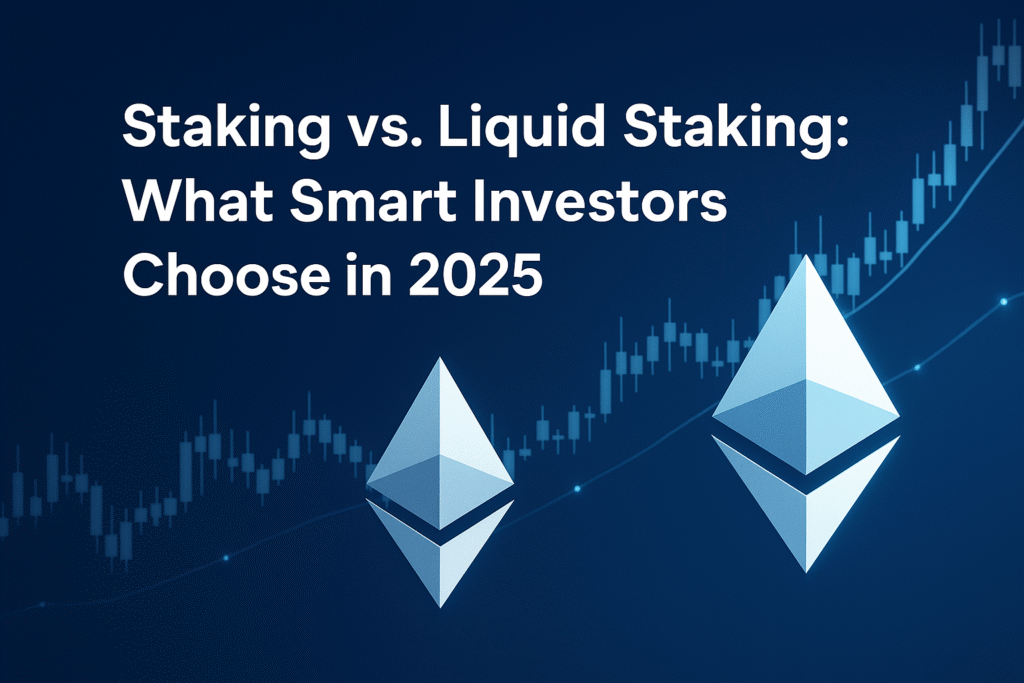 Staking vs. Liquid Staking: What Smart Investors Choose in 2025